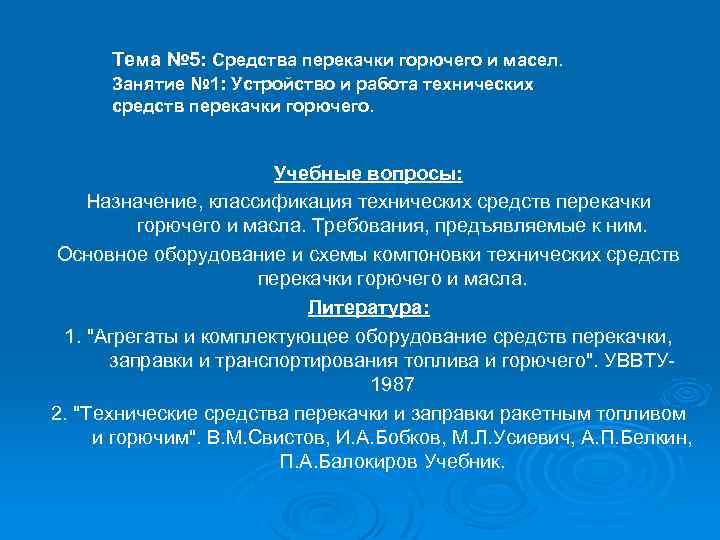 Тема №5: Средства перекачки горючего и масел.
Занятие №1: Устройство и работа технических средств перекачки горючего.

Учебные вопросы:

Назначение, классификация технических средств перекачки горючего и масла. Требования, предъявляемые к ним.

Основное оборудование и схемы компоновки технических средств перекачки горючего и масла.

Литература:

1. "Агрегаты и комплектующее оборудование средств перекачки, заправки и транспортирования топлива и горючего". УВВТУ-1987

2. "Технические средства перекачки и заправки ракетным топливом и горючим". В.М.Свистов, И.А.Бобков, М.Л.Усиевич, А.П.Белкин, П.А.Балокиров Учебник.